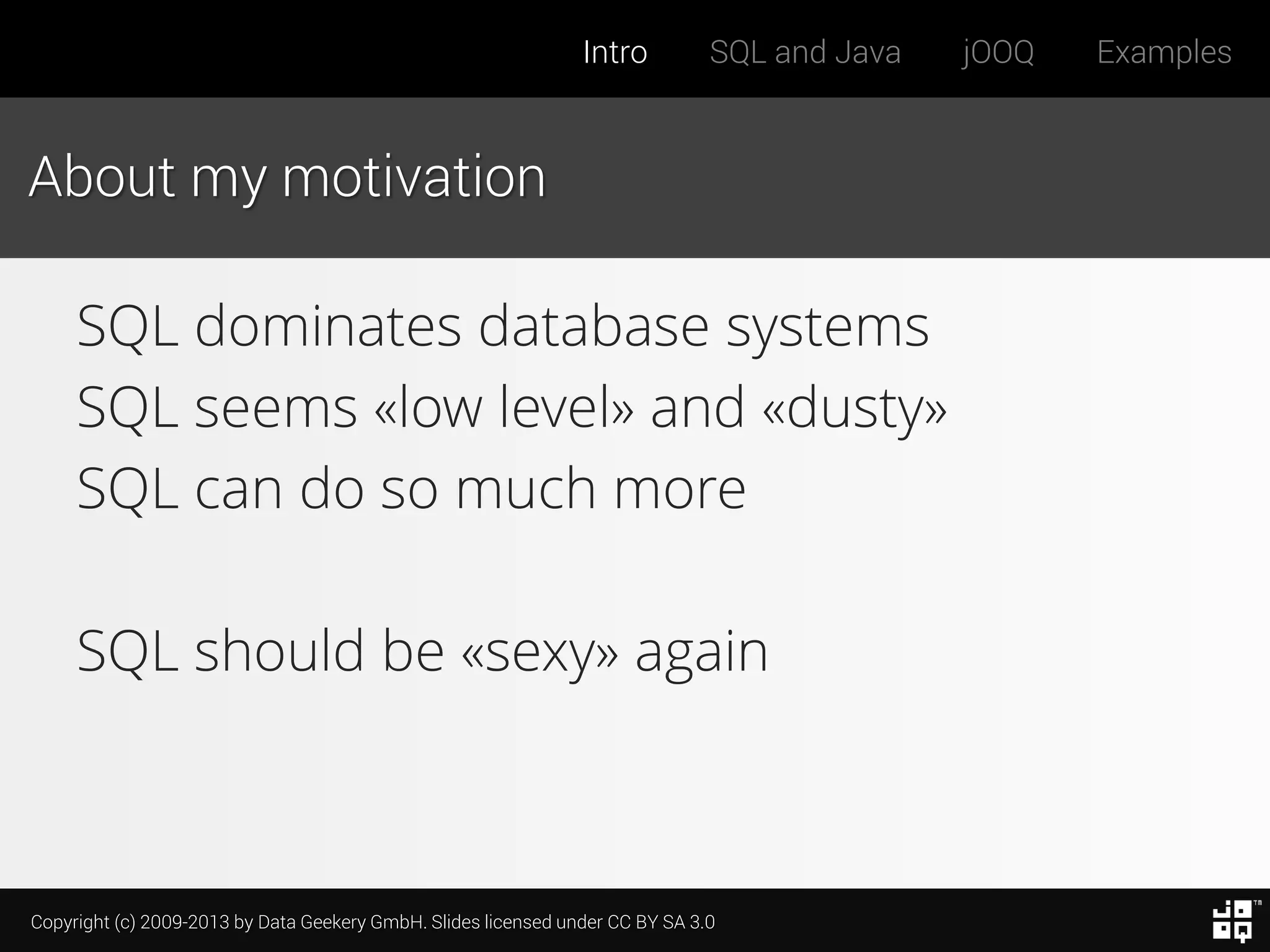 Intro SQL and Java jOOQ Examples

About my motivation

SQL dominates database systems
SQL seems «low level» and «dusty»
SQL can do so much more

SQL should be «sexy» again

Copyright (c) 2009-2013 by Data Geekery GmbH. Slides licensed under CC BY SA 3.0

TM